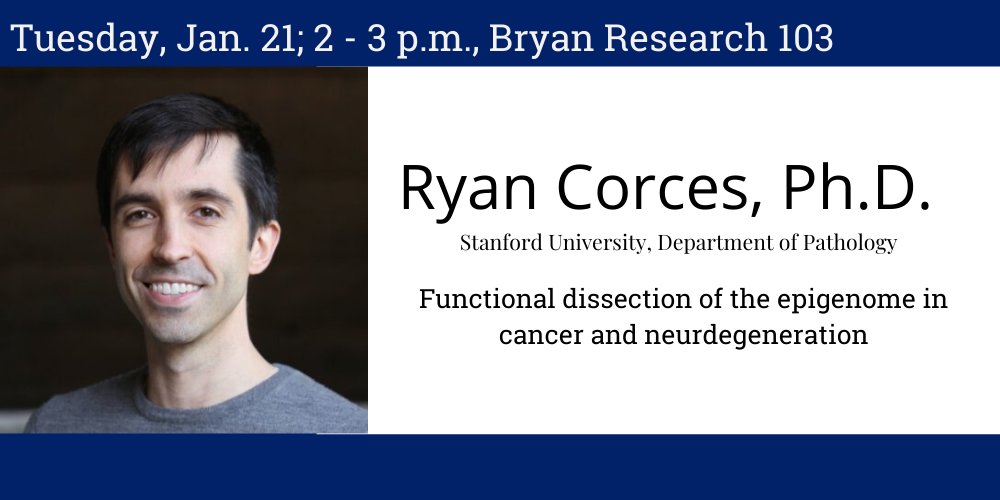 Tuesday, Jan. 21; 2 - 3 p.m., Bryan Research 103

Ryan Corces, Ph.D.

Stanford University, Department of Pathology

Functional dissection of the epigenome in cancer and neurdegeneration